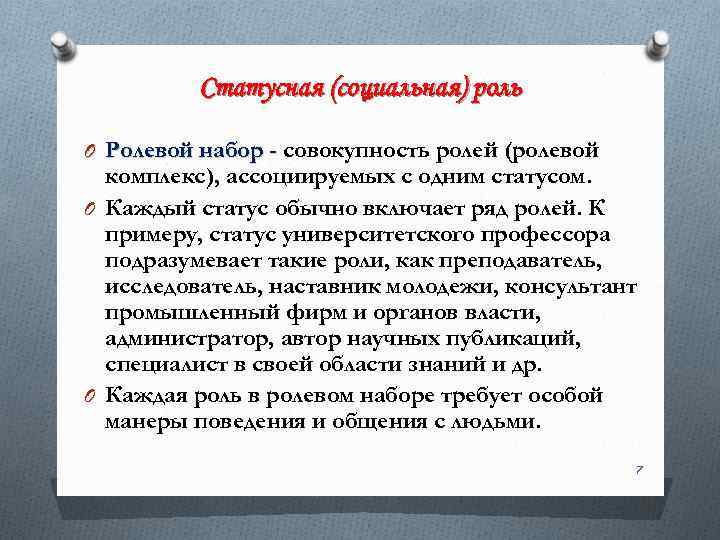 Статусная (социальная) роль

Ролевой набор - совокупность ролей (ролевой комплекс), ассоциируемых с одним статусом.

Каждый статус обычно включает ряд ролей. К примеру, статус университетского профессора подразумевает такие роли, как преподаватель, исследователь, наставник молодежи, консультант промышленный фирм и органов власти, администратор, автор научных публикаций, специалист в своей области знаний и др.

Каждая роль в ролевом наборе требует особой манеры поведения и общения с людьми.

7